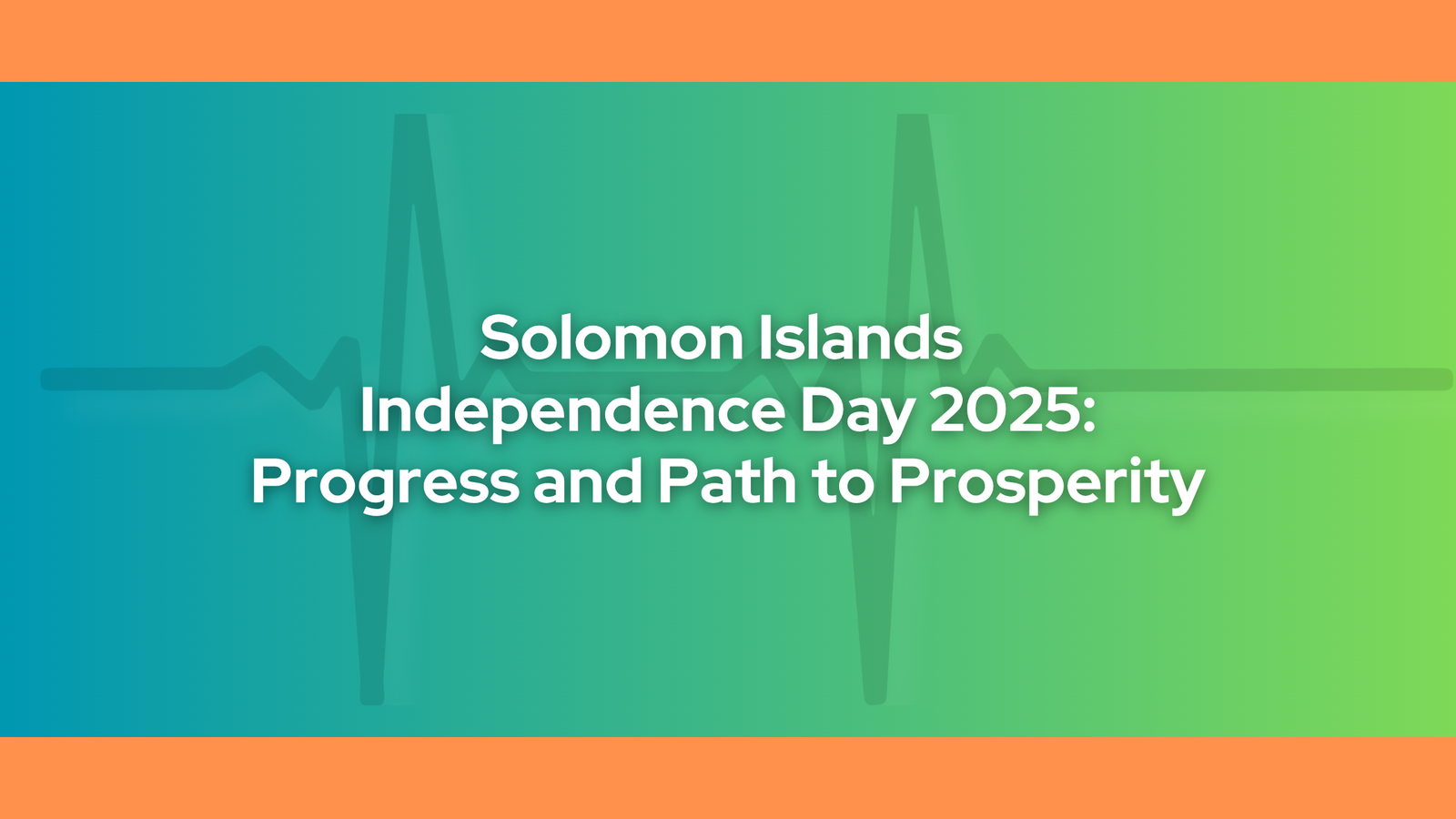 Solomon Islands Independence Day 2025: Progress and Path to Prosperity